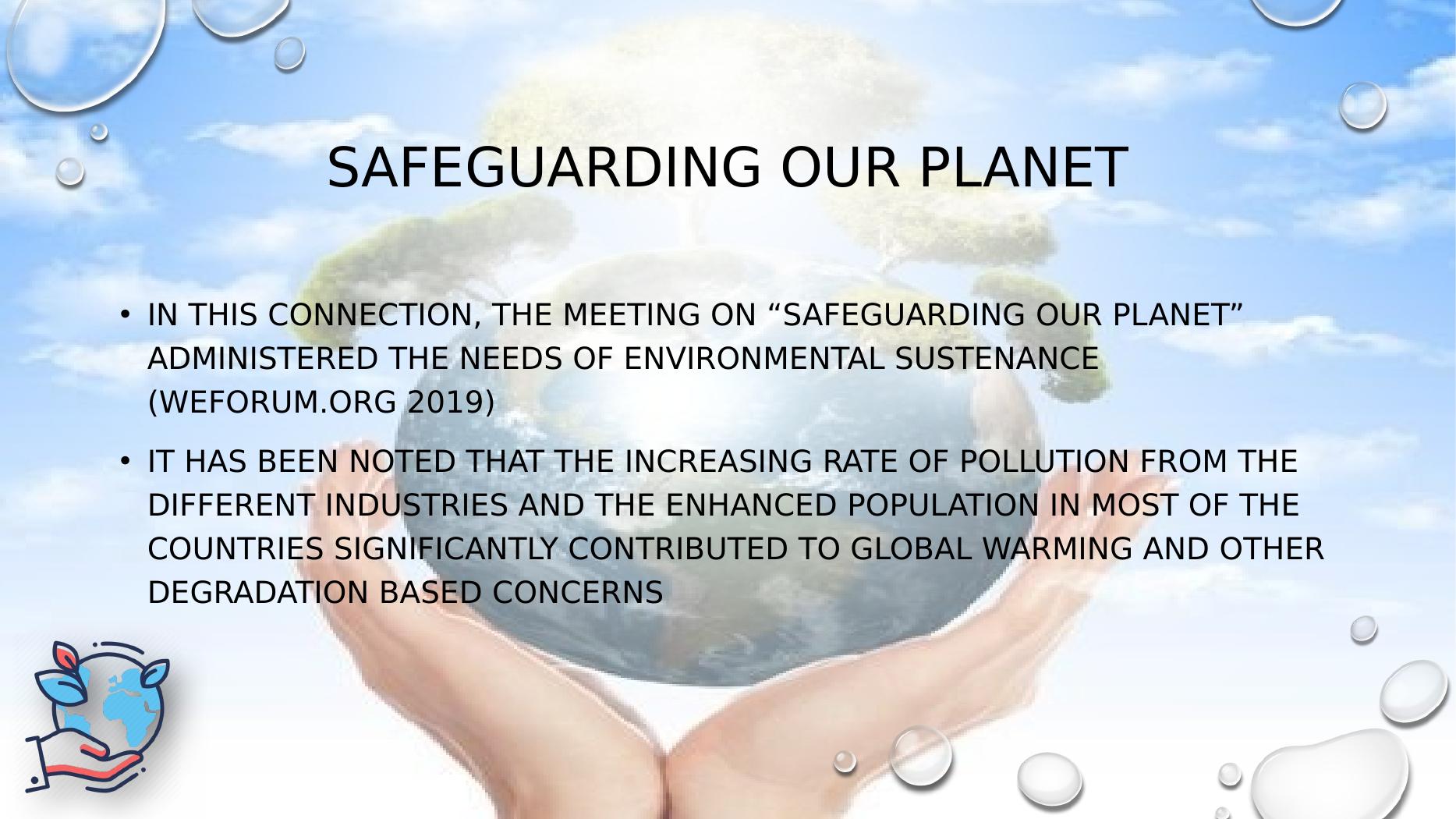 SAFEGUARDING OUR PLANET

• IN THIS CONNECTION, THE MEETING ON “SAFEGUARDING OUR PLANET” ADMINISTERED THE NEEDS OF ENVIRONMENTAL SUSTENANCE (WEFORUM.ORG 2019)

• IT HAS BEEN NOTED THAT THE INCREASING RATE OF POLLUTION FROM THE DIFFERENT INDUSTRIES AND THE ENHANCED POPULATION IN MOST OF THE COUNTRIES SIGNIFICANTLY CONTRIBUTED TO GLOBAL WARMING AND OTHER DEGRADATION BASED CONCERNS